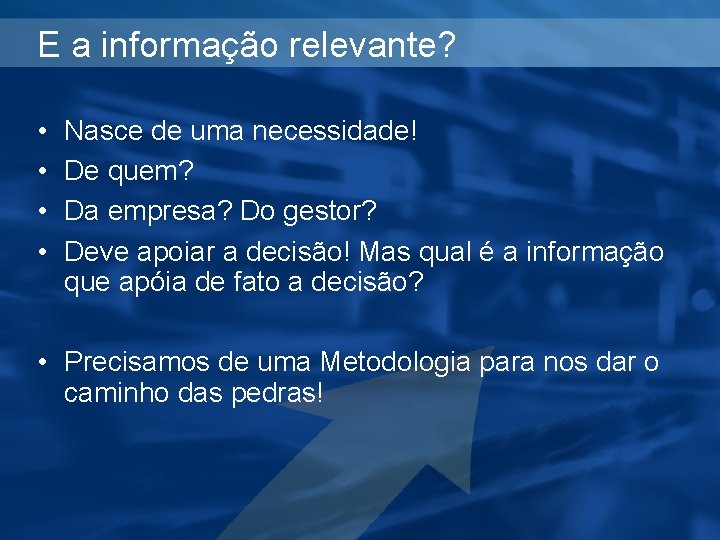 E a informação relevante?

• Nasce de uma necessidade!
• De quem?
• Da empresa? Do gestor?
• Deve apoiar a decisão! Mas qual é a informação que apóia de fato a decisão?

• Precisamos de uma Metodologia para nos dar o caminho das pedras!